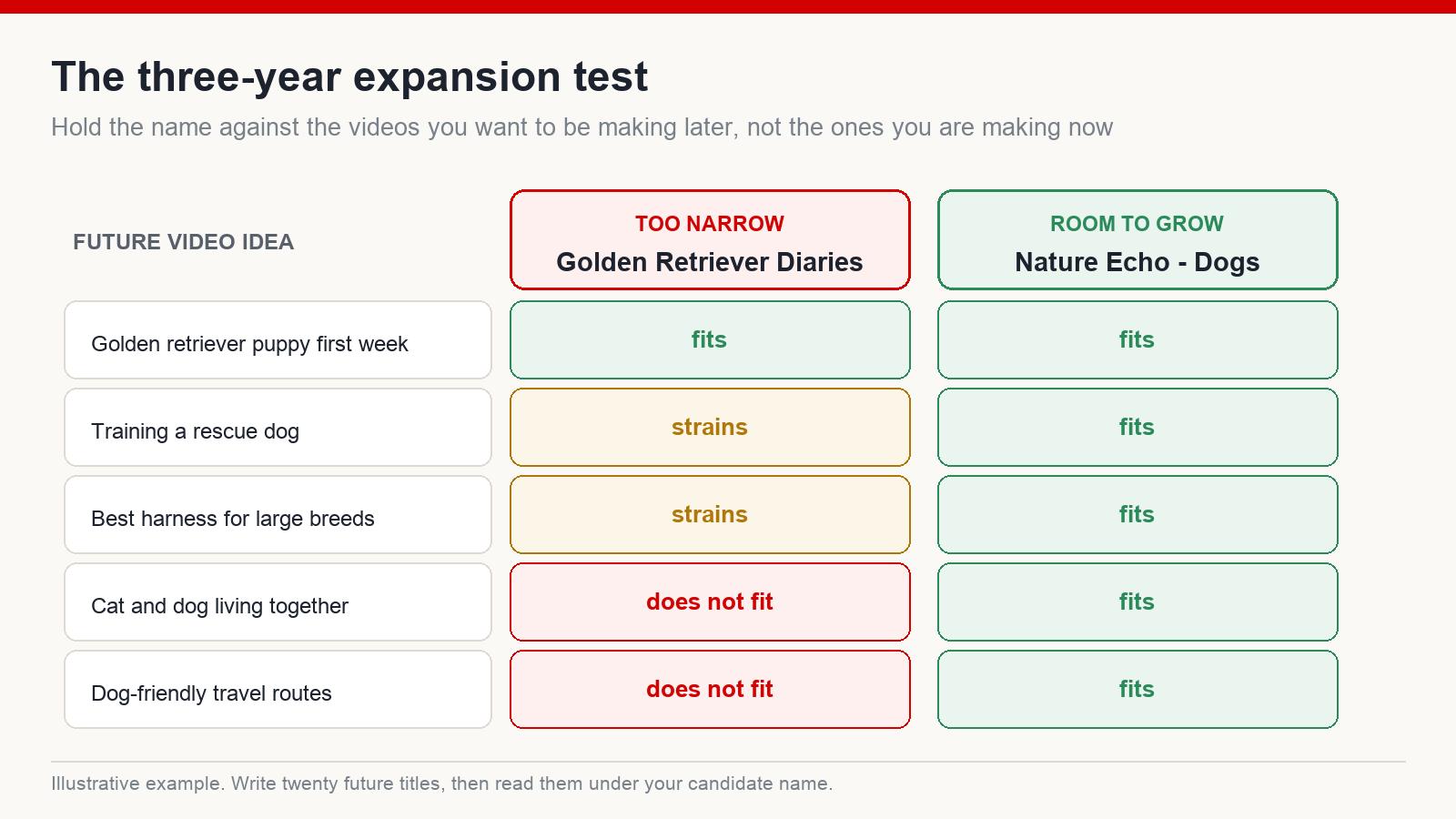 The three-year expansion test

Hold the name against the videos you want to be making later, not the ones you are making now

| FUTURE VIDEO IDEA | TOO NARROW Golden Retriever Diaries | ROOM TO GROW Nature Echo - Dogs |
|---|---|---|
| Golden retriever puppy first week | fits | fits |
| Training a rescue dog | strains | fits |
| Best harness for large breeds | strains | fits |
| Cat and dog living together | does not fit | fits |
| Dog-friendly travel routes | does not fit | fits |

Illustrative example. Write twenty future titles, then read them under your candidate name.